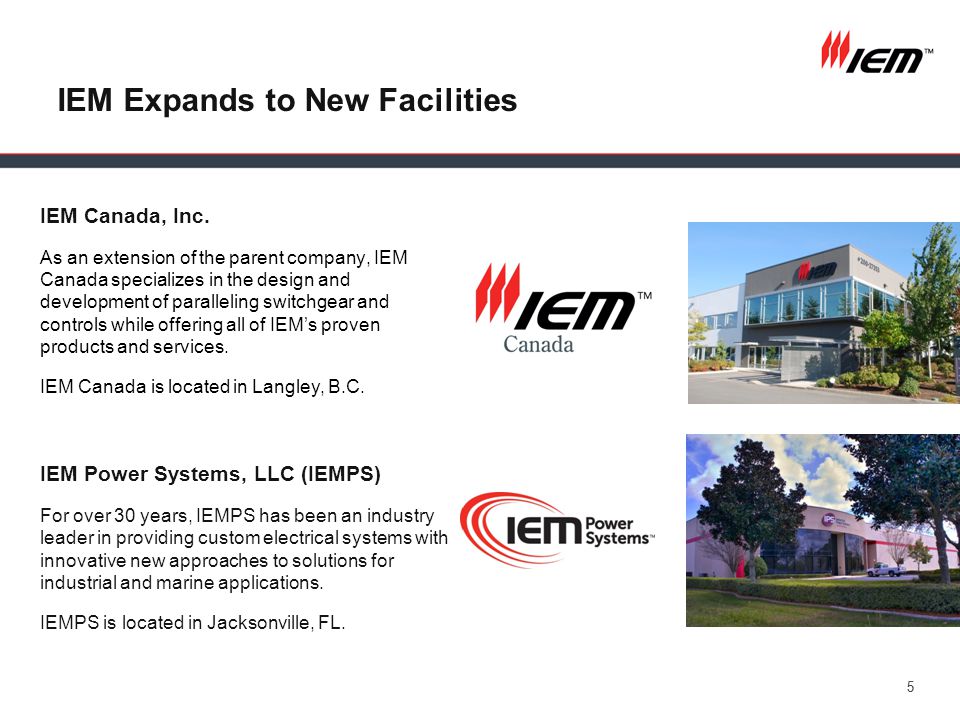 IEM™

IEM Expands to New Facilities

IEM Canada, Inc.

As an extension of the parent company, IEM Canada specializes in the design and development of paralleling switchgear and controls while offering all of IEM's proven products and services.

IEM Canada is located in Langley, B.C.

IEM™ Canada

IEM Power Systems, LLC (IEMPS)

For over 30 years, IEMPS has been an industry leader in providing custom electrical systems with innovative new approaches to solutions for industrial and marine applications.

IEMPS is located in Jacksonville, FL.

IEM Power Systems™

5